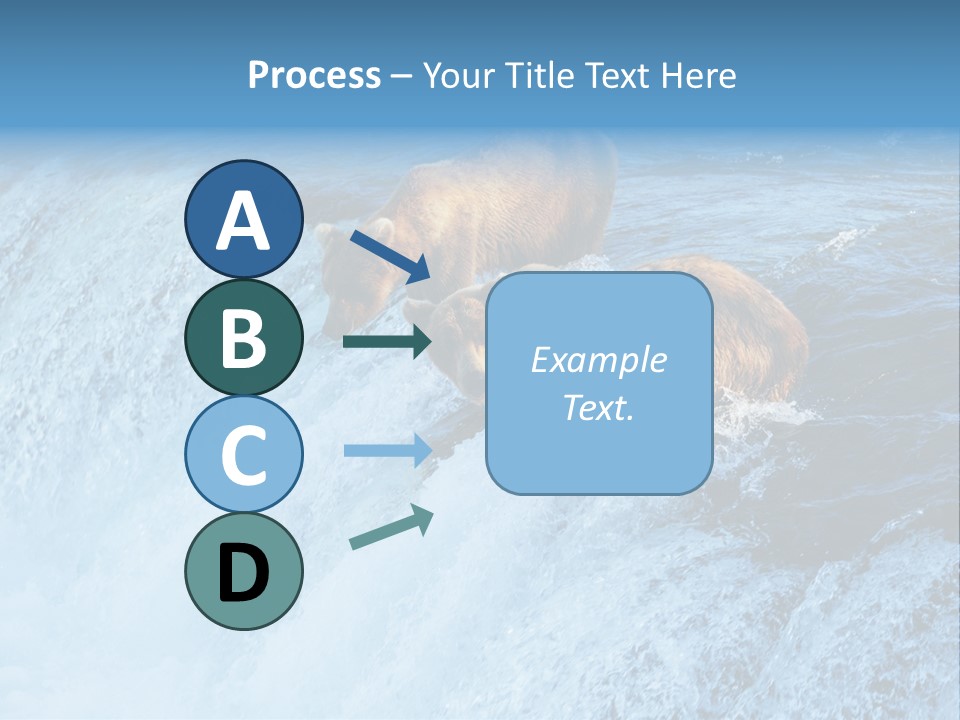 Process – Your Title Text Here

A

B

C

D

Example Text.